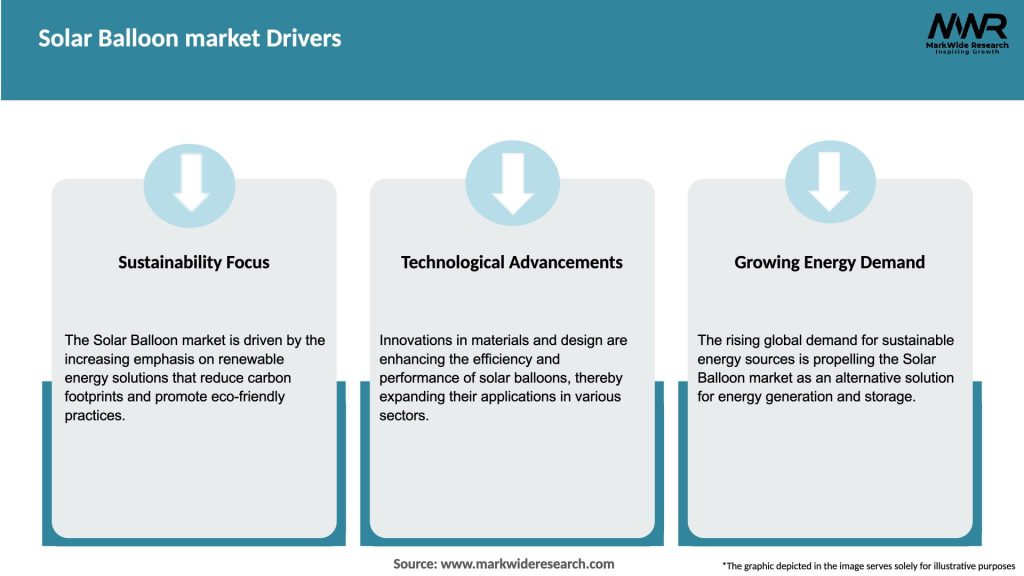 Solar Balloon market Drivers

MWR
MarkWide Research
Inspiring Growth

Sustainability Focus

The Solar Balloon market is driven by the increasing emphasis on renewable energy solutions that reduce carbon footprints and promote eco-friendly practices.

Technological Advancements

Innovations in materials and design are enhancing the efficiency and performance of solar balloons, thereby expanding their applications in various sectors.

Growing Energy Demand

The rising global demand for sustainable energy sources is propelling the Solar Balloon market as an alternative solution for energy generation and storage.

Source: www.markwideresearch.com

*The graphic depicted in the image serves solely for illustrative purposes